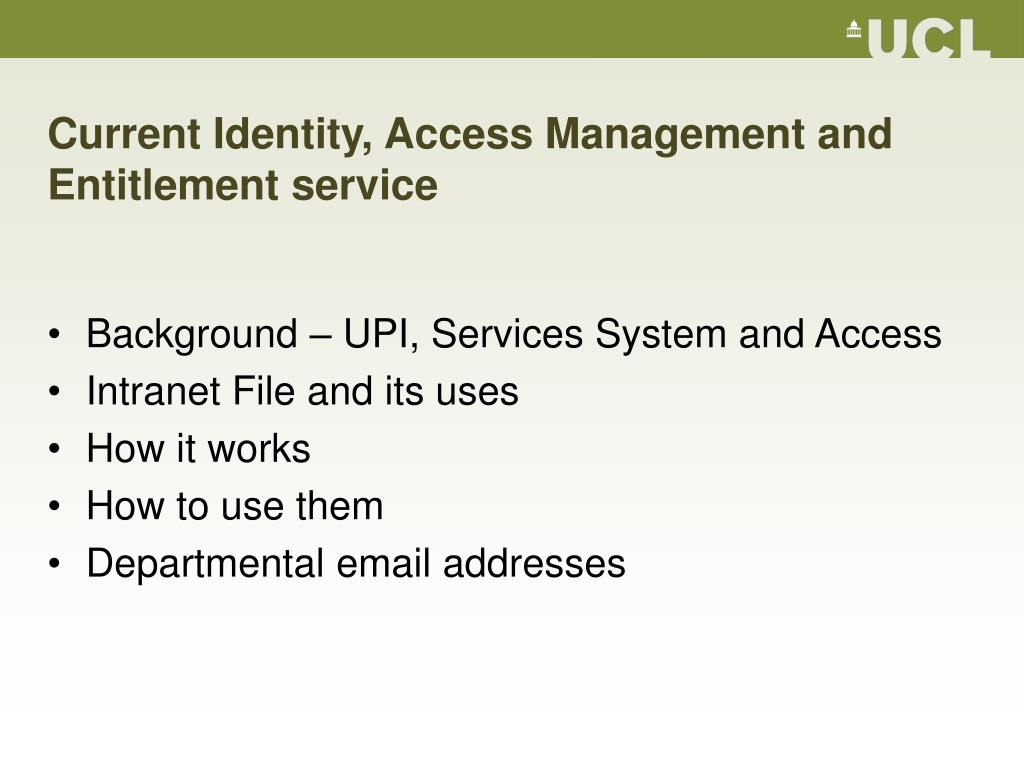 UCL

Current Identity, Access Management and Entitlement service

• Background – UPI, Services System and Access
• Intranet File and its uses
• How it works
• How to use them
• Departmental email addresses